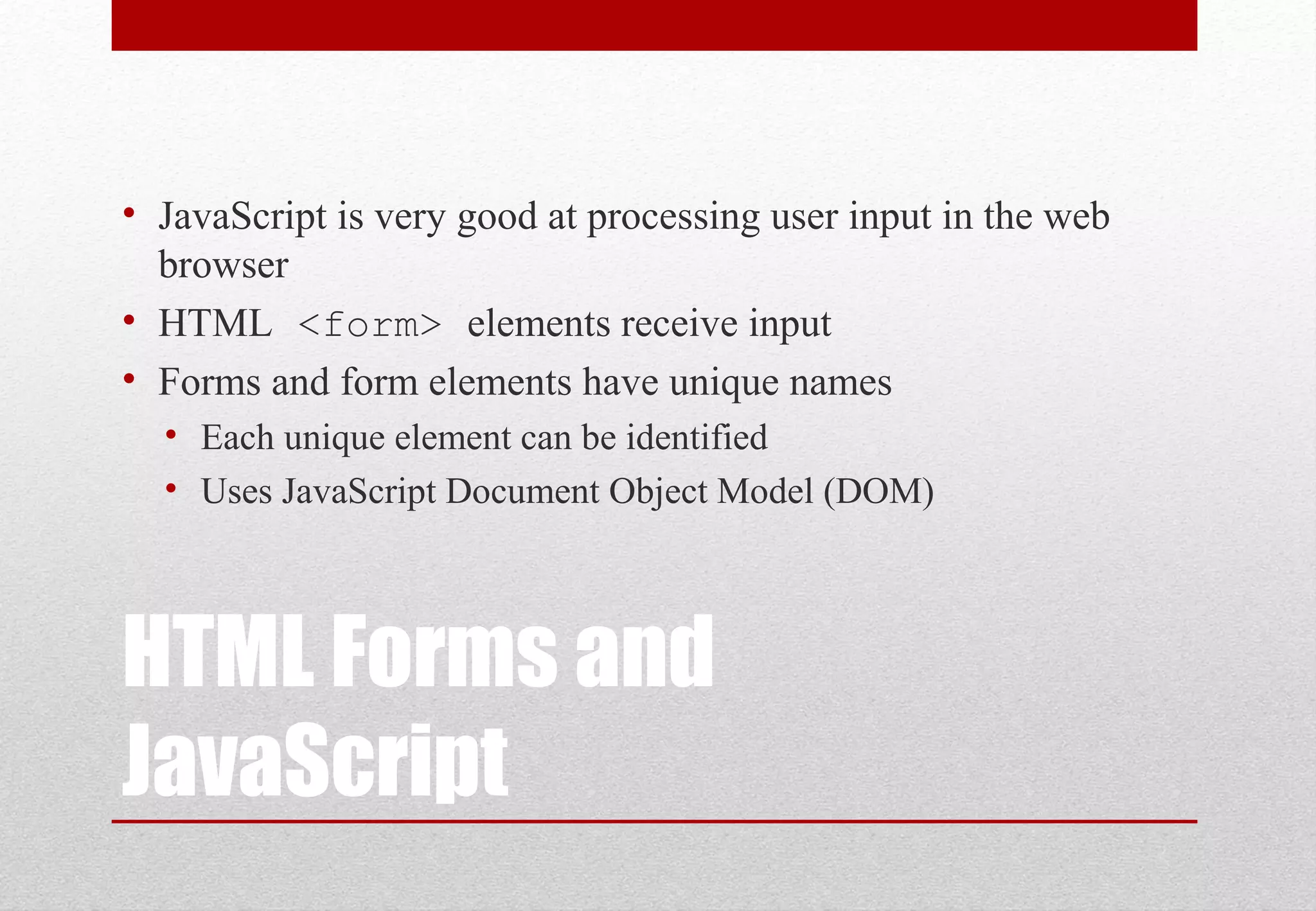 • JavaScript is very good at processing user input in the web browser
• HTML <form> elements receive input
• Forms and form elements have unique names
  • Each unique element can be identified
  • Uses JavaScript Document Object Model (DOM)

HTML Forms and JavaScript